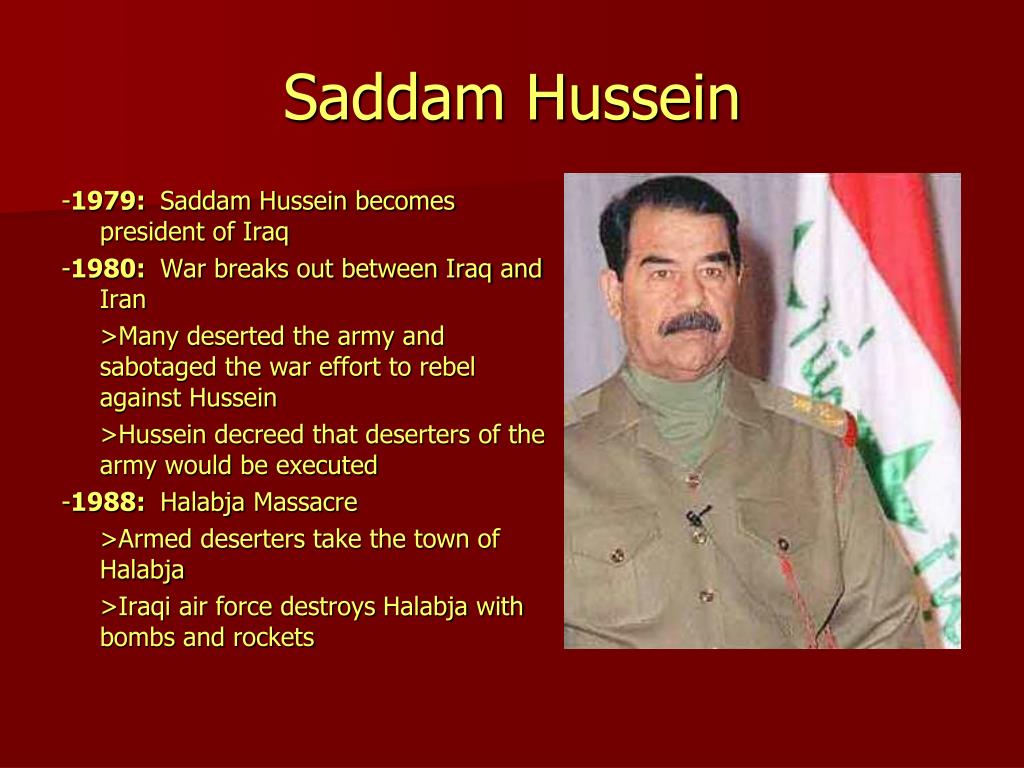 Saddam Hussein

-1979: Saddam Hussein becomes president of Iraq

-1980: War breaks out between Iraq and Iran

>Many deserted the army and sabotaged the war effort to rebel against Hussein

>Hussein decreed that deserters of the army would be executed

-1988: Halabja Massacre

>Armed deserters take the town of Halabja

>Iraqi air force destroys Halabja with bombs and rockets